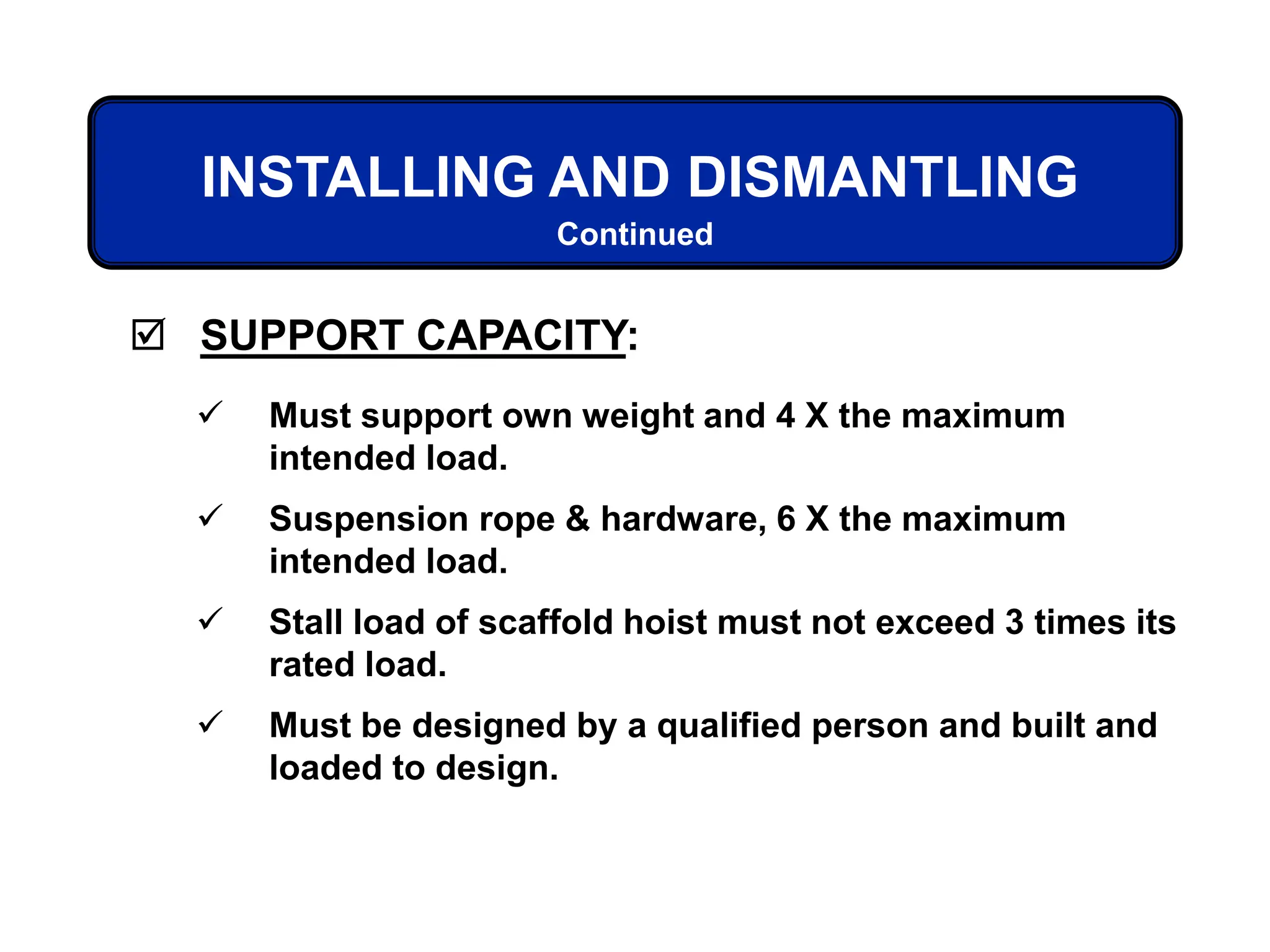 INSTALLING AND DISMANTLING
Continued

☑ SUPPORT CAPACITY:

✓ Must support own weight and 4 X the maximum intended load.

✓ Suspension rope & hardware, 6 X the maximum intended load.

✓ Stall load of scaffold hoist must not exceed 3 times its rated load.

✓ Must be designed by a qualified person and built and loaded to design.